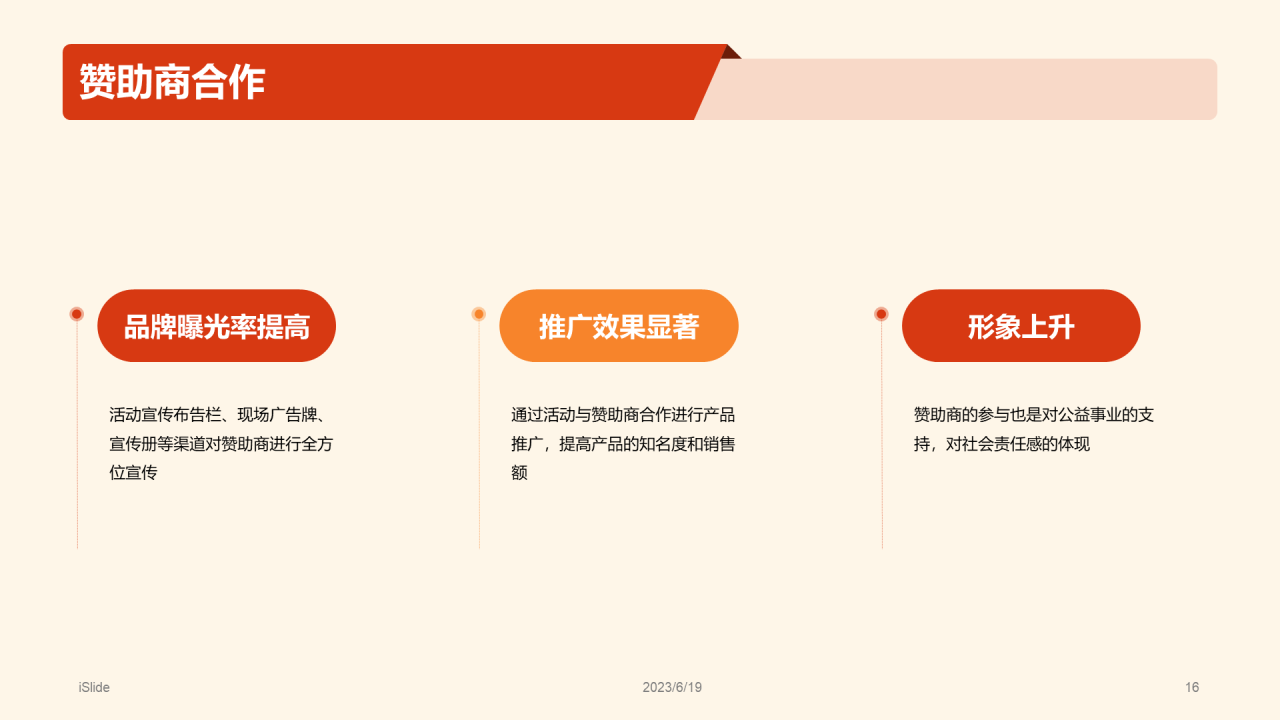 赞助商合作

品牌曝光率提高

活动宣传布告栏、现场广告牌、宣传册等渠道对赞助商进行全方位宣传

推广效果显著

通过活动与赞助商合作进行产品推广，提高产品的知名度和销售额

形象上升

赞助商的参与也是对公益事业的支持，对社会责任感的体现

iSlide

2023/6/19

16